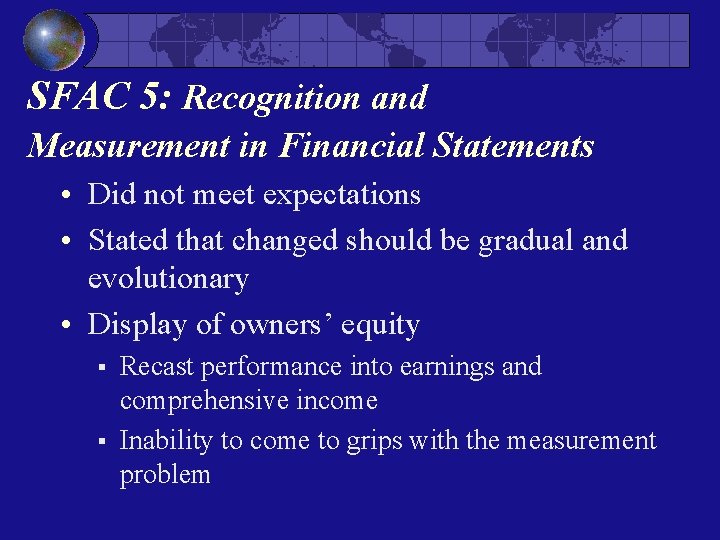 SFAC 5: Recognition and Measurement in Financial Statements

• Did not meet expectations
• Stated that changed should be gradual and evolutionary
• Display of owners’ equity
  ▪ Recast performance into earnings and comprehensive income
  ▪ Inability to come to grips with the measurement problem